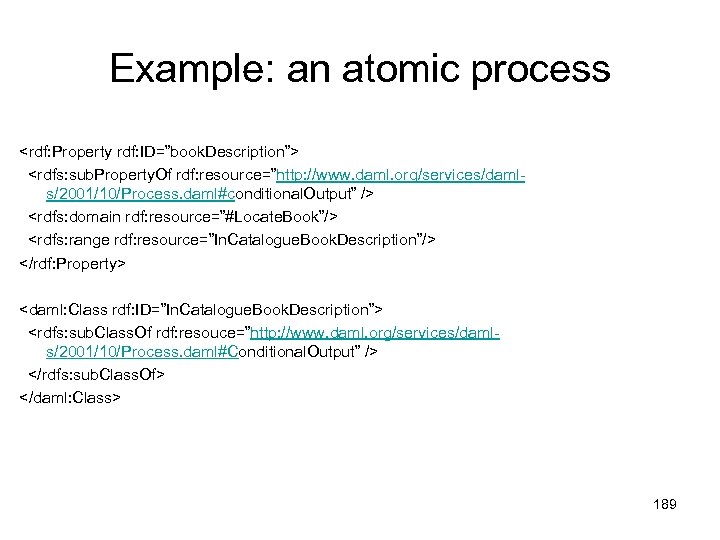 Example: an atomic process

<rdf:Property rdf:ID="bookDescription">
<rdfs:subPropertyOf rdf:resource="http://www.daml.org/services/daml-s/2001/10/Process.daml#conditionalOutput" />
<rdfs:domain rdf:resource="#LocateBook"/>
<rdfs:range rdf:resource="InCatalogueBookDescription"/>
</rdf:Property>

<daml:Class rdf:ID="InCatalogueBookDescription">
<rdfs:subClassOf rdf:resouce="http://www.daml.org/services/daml-s/2001/10/Process.daml#ConditionalOutput" />
</rdfs:subClassOf>
</daml:Class>

189